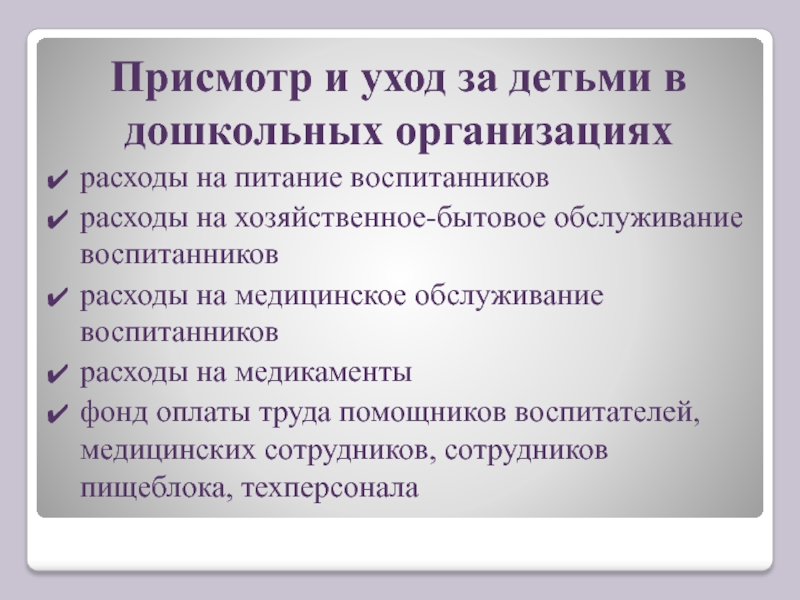 Присмотр и уход за детьми в дошкольных организациях

✔ расходы на питание воспитанников
✔ расходы на хозяйственное-бытовое обслуживание воспитанников
✔ расходы на медицинское обслуживание воспитанников
✔ расходы на медикаменты
✔ фонд оплаты труда помощников воспитателей, медицинских сотрудников, сотрудников пищеблока, техперсонала